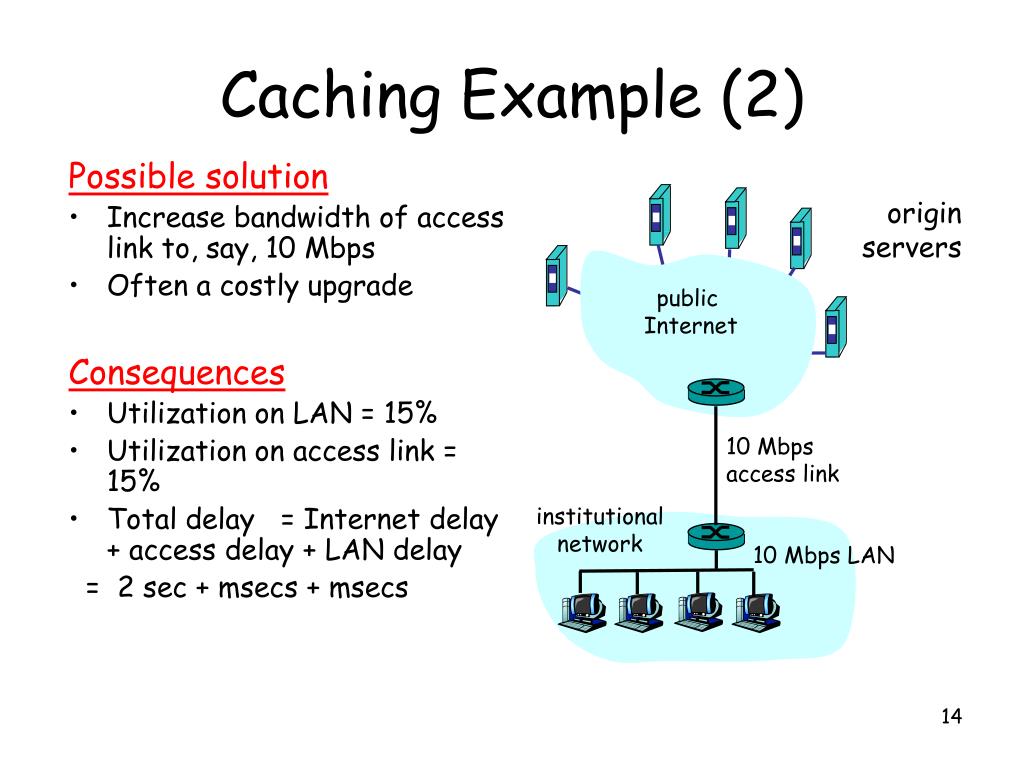 Caching Example (2)

Possible solution
• Increase bandwidth of access link to, say, 10 Mbps
• Often a costly upgrade

Consequences
• Utilization on LAN = 15%
• Utilization on access link = 15%
• Total delay = Internet delay + access delay + LAN delay
= 2 sec + msecs + msecs

origin servers

public Internet

10 Mbps access link

institutional network

10 Mbps LAN

14